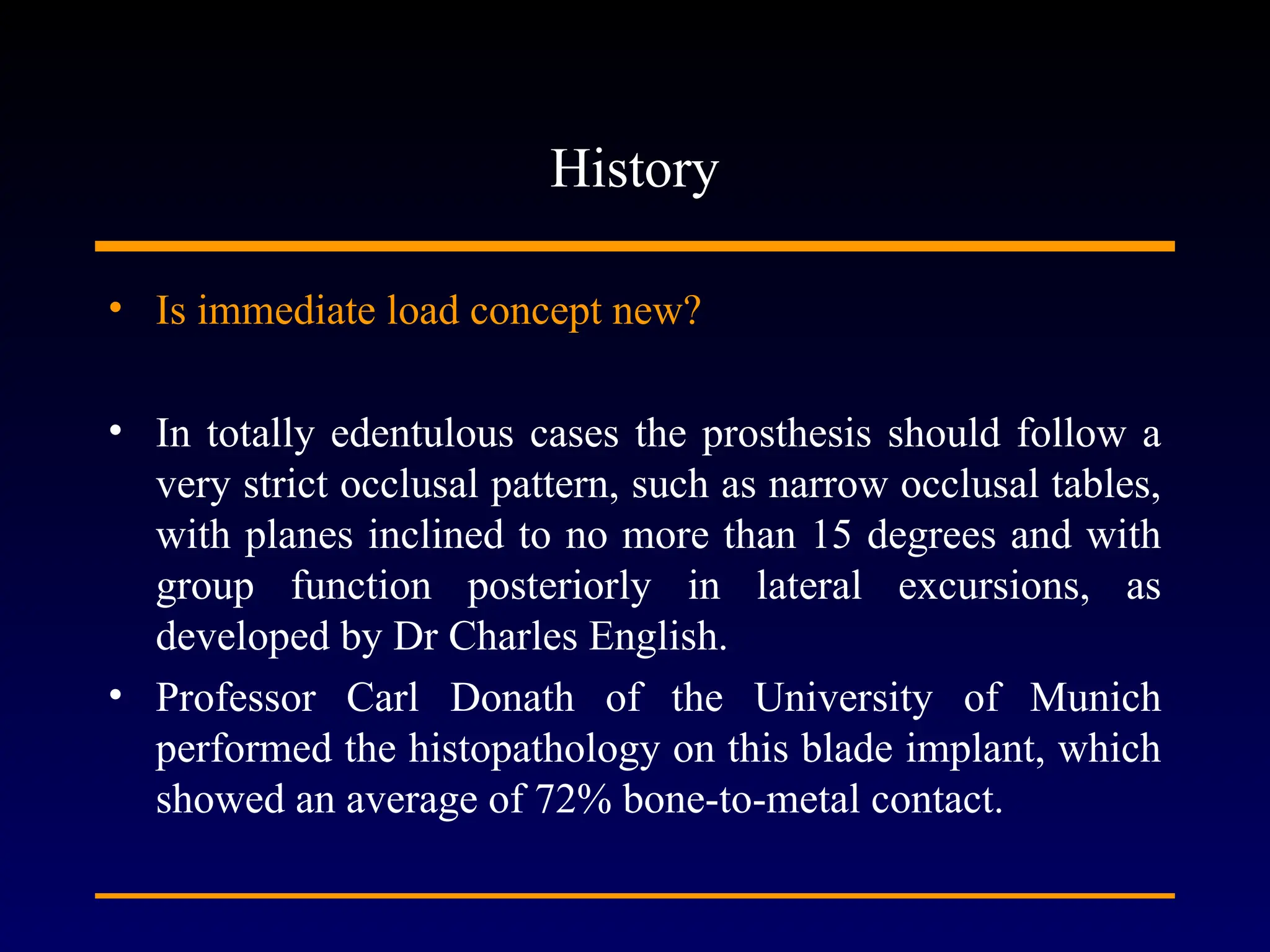 History

• Is immediate load concept new?

• In totally edentulous cases the prosthesis should follow a very strict occlusal pattern, such as narrow occlusal tables, with planes inclined to no more than 15 degrees and with group function posteriorly in lateral excursions, as developed by Dr Charles English.

• Professor Carl Donath of the University of Munich performed the histopathology on this blade implant, which showed an average of 72% bone-to-metal contact.